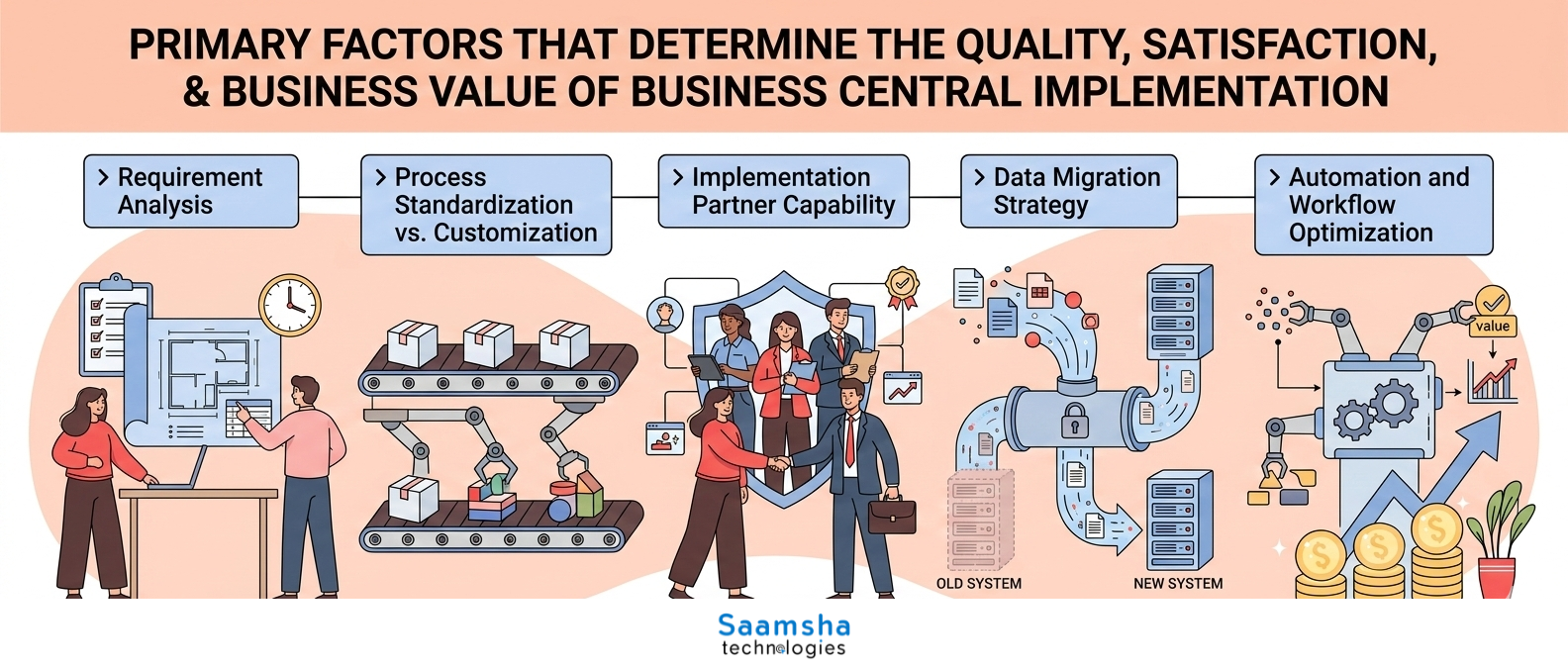 PRIMARY FACTORS THAT DETERMINE THE QUALITY, SATISFACTION, & BUSINESS VALUE OF BUSINESS CENTRAL IMPLEMENTATION

> Requirement Analysis

> Process Standardization vs. Customization

> Implementation Partner Capability

> Data Migration Strategy

> Automation and Workflow Optimization

value

OLD SYSTEM

NEW SYSTEM

Saamsha technologies